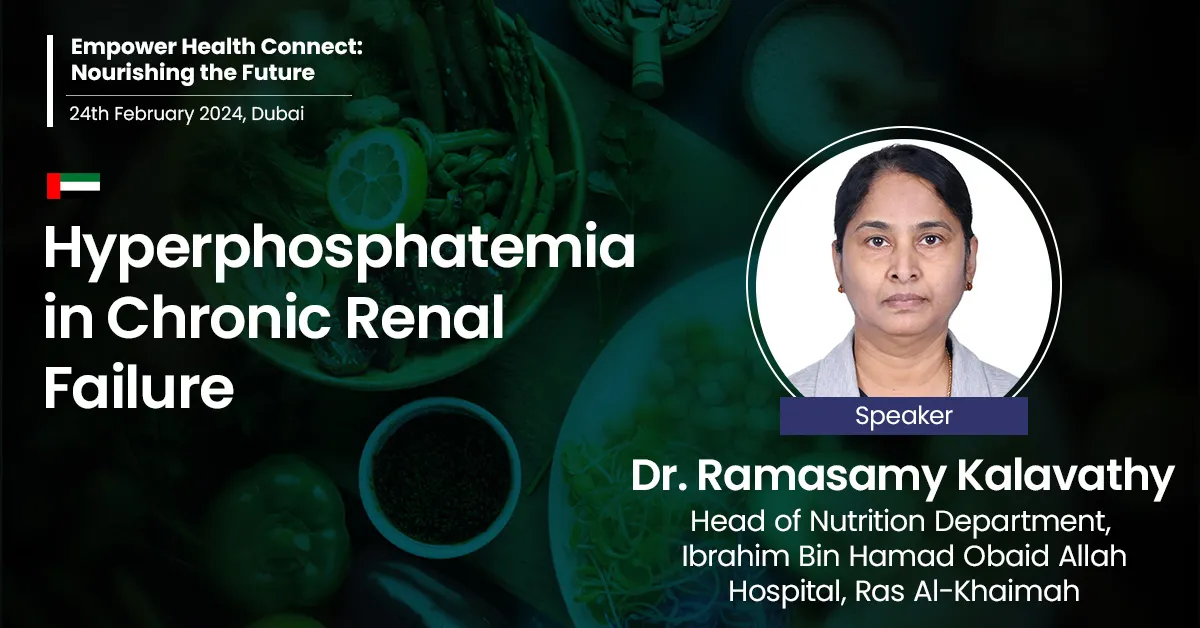 Empower Health Connect: Nourishing the Future

24th February 2024, Dubai

Hyperphosphatemia in Chronic Renal Failure

Speaker

Dr. Ramasamy Kalavathy

Head of Nutrition Department, Ibrahim Bin Hamad Obaid Allah Hospital, Ras Al-Khaimah